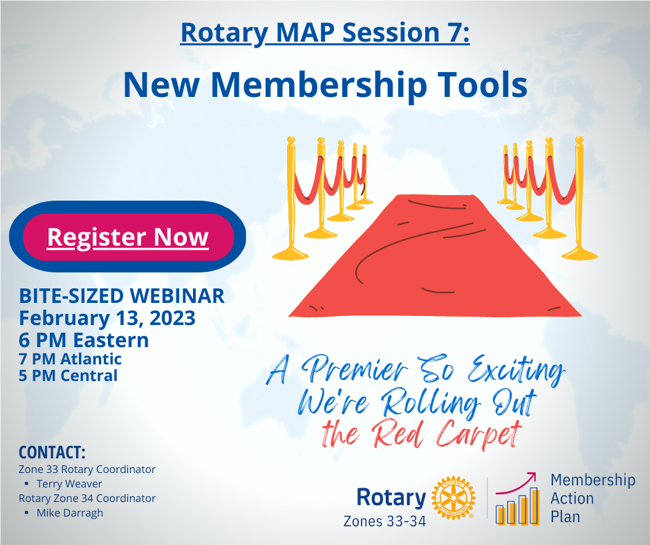 Rotary MAP Session 7:

New Membership Tools

Register Now

BITE-SIZED WEBINAR
February 13, 2023
6 PM Eastern
7 PM Atlantic
5 PM Central

A Premier So Exciting We're Rolling Out the Red Carpet

CONTACT:
Zone 33 Rotary Coordinator
• Terry Weaver
Rotary Zone 34 Coordinator
• Mike Darragh

Rotary
Zones 33-34

Membership Action Plan